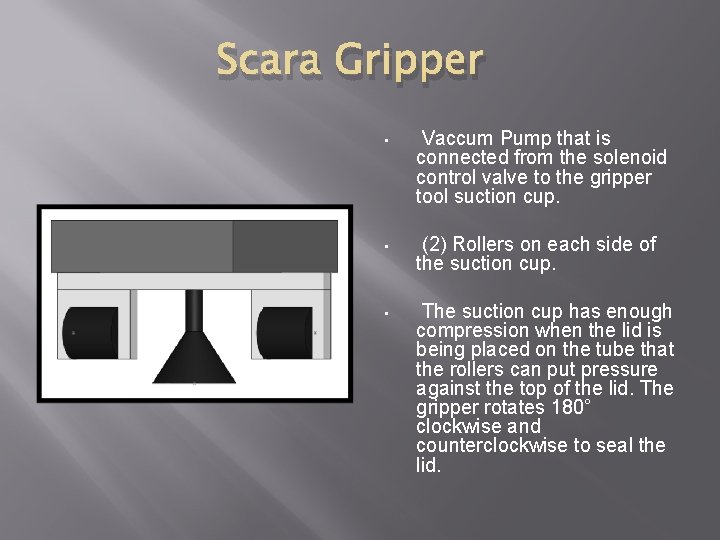 Scara Gripper

▪ Vaccum Pump that is connected from the solenoid control valve to the gripper tool suction cup.

▪ (2) Rollers on each side of the suction cup.

▪ The suction cup has enough compression when the lid is being placed on the tube that the rollers can put pressure against the top of the lid. The gripper rotates 180° clockwise and counterclockwise to seal the lid.